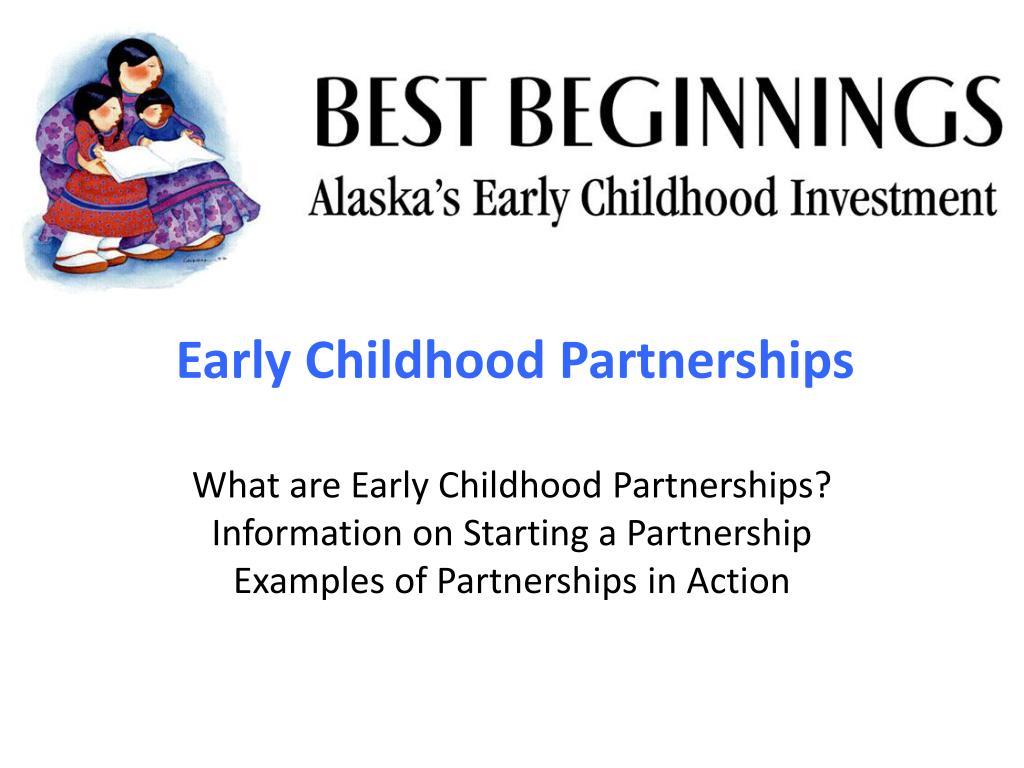 BEST BEGINNINGS
Alaska's Early Childhood Investment

Early Childhood Partnerships

What are Early Childhood Partnerships?
Information on Starting a Partnership
Examples of Partnerships in Action